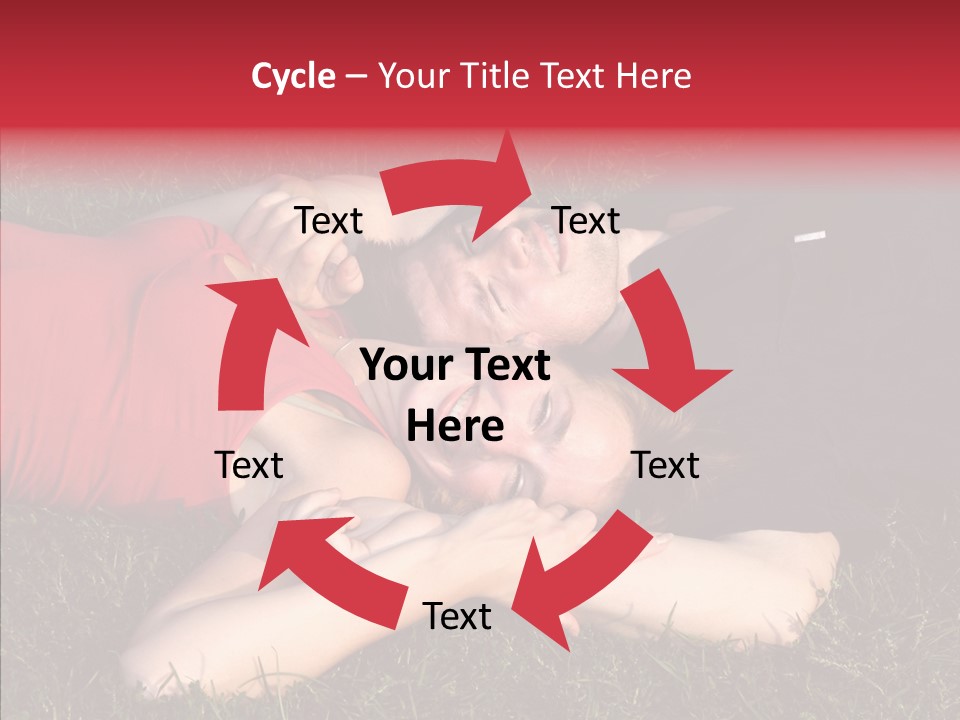 Cycle – Your Title Text Here

Text

Text

Your Text Here

Text

Text

Text